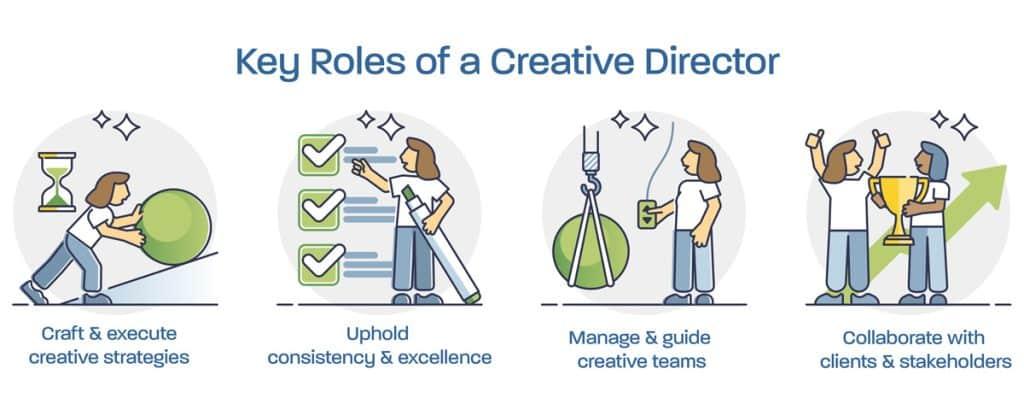 Key Roles of a Creative Director

Craft & execute creative strategies

Uphold consistency & excellence

Manage & guide creative teams

Collaborate with clients & stakeholders